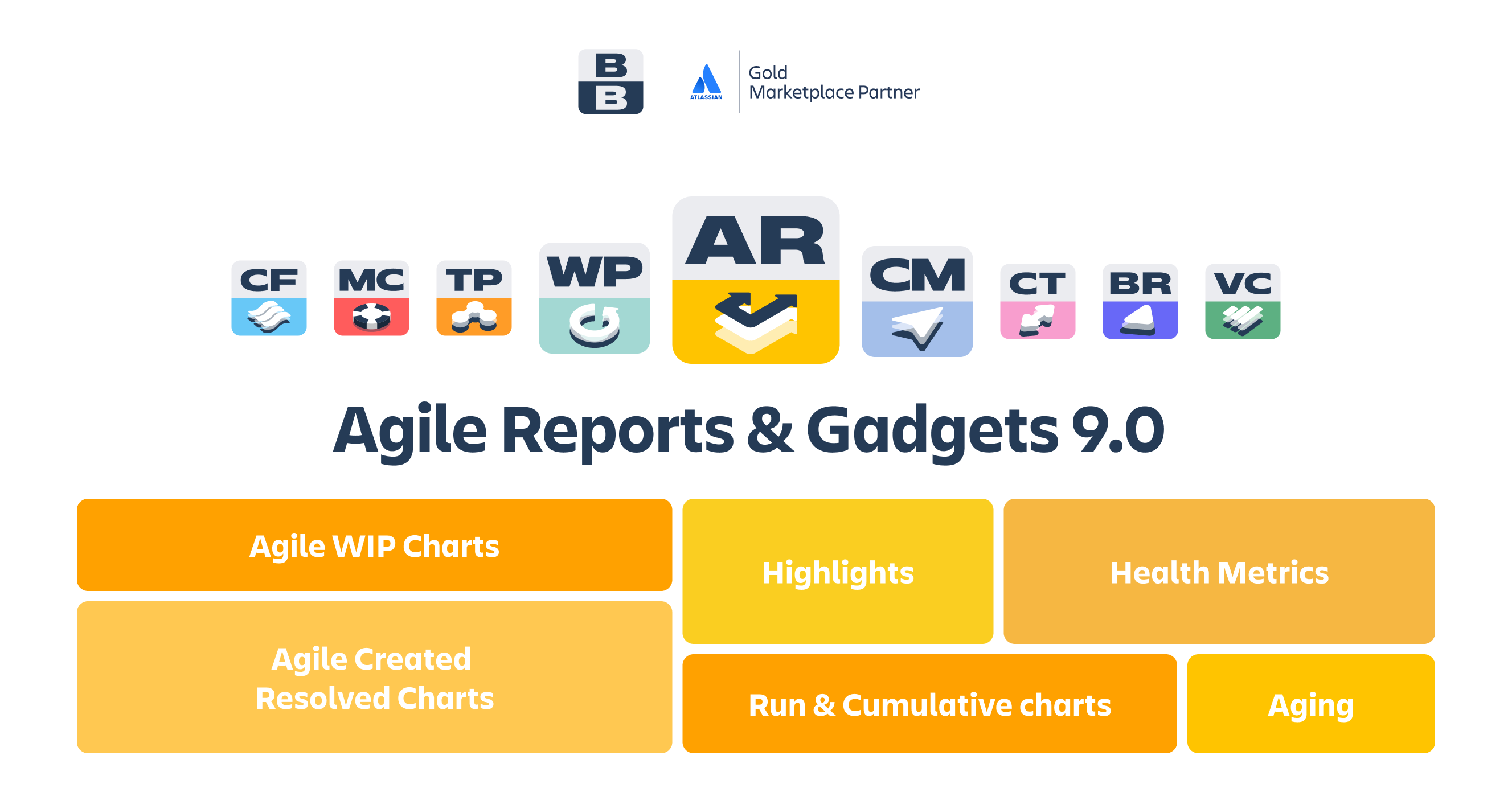 B
B

ATLASSIAN

Gold
Marketplace Partner

CF

MC

TP

WP

AR

CM

CT

BR

VC

Agile Reports & Gadgets 9.0

Agile WIP Charts

Agile Created Resolved Charts

Highlights

Health Metrics

Run & Cumulative charts

Aging